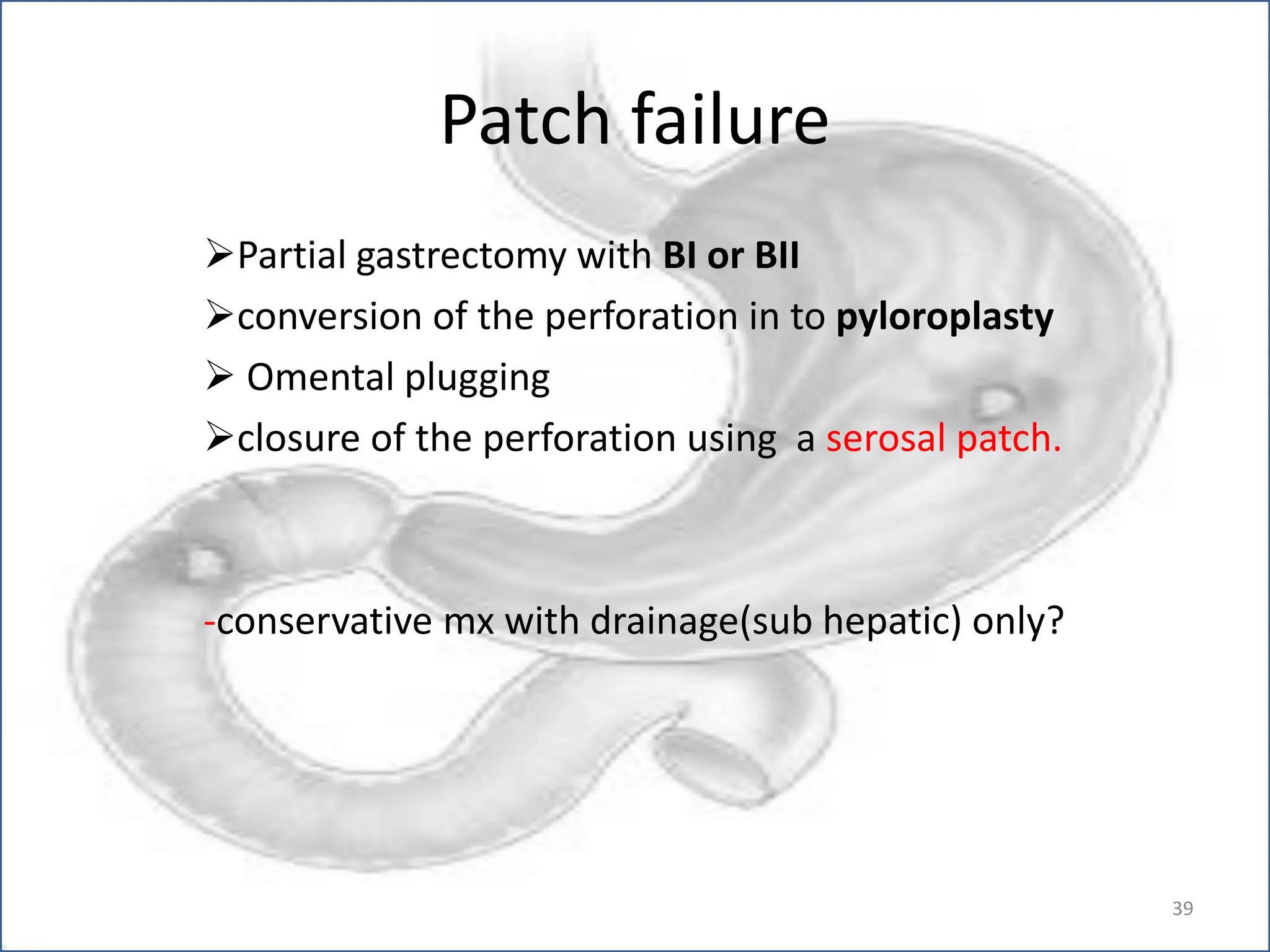 Patch failure

➢Partial gastrectomy with BI or BII

➢conversion of the perforation in to pyloroplasty

➢ Omental plugging

➢closure of the perforation using a serosal patch.

-conservative mx with drainage(sub hepatic) only?

39